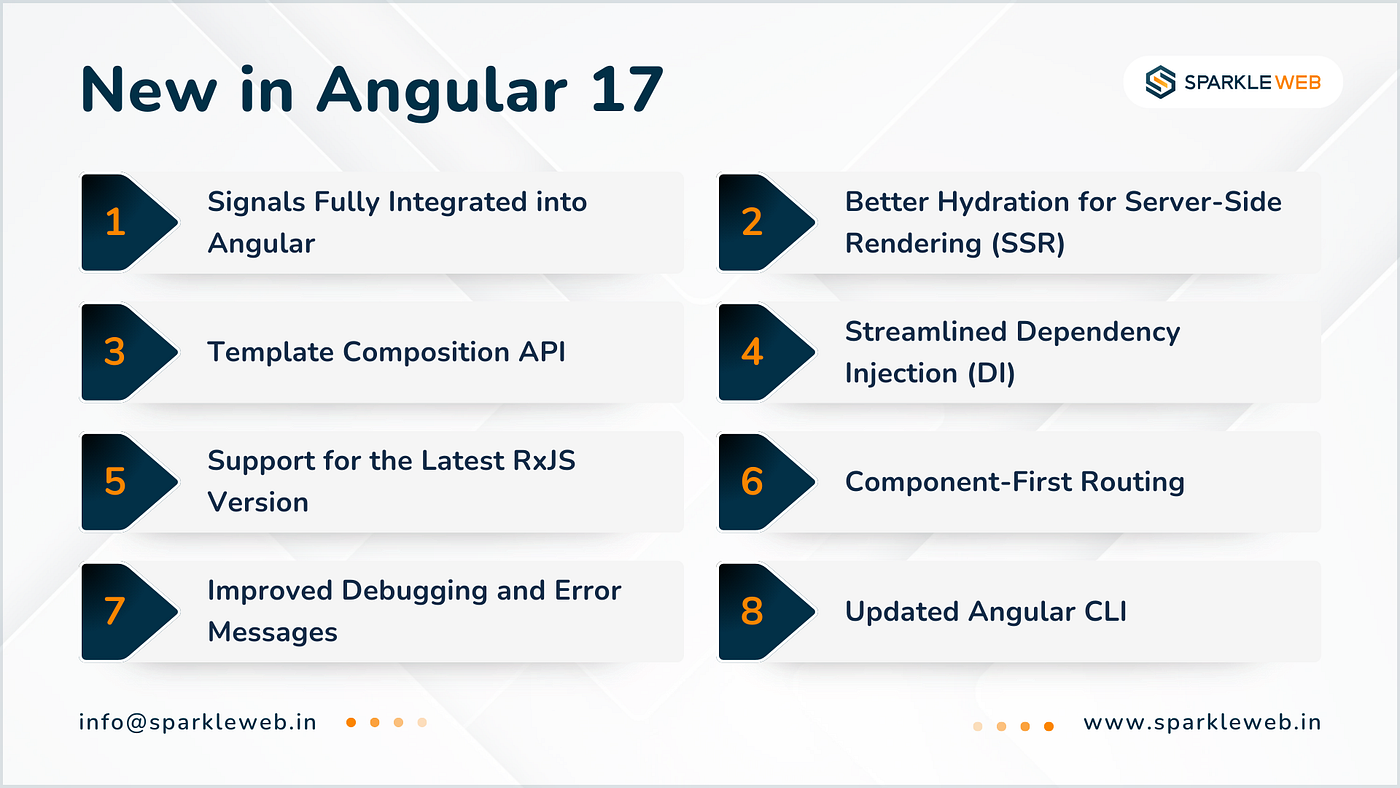 New in Angular 17

SPARKLE WEB

1 Signals Fully Integrated into Angular

2 Better Hydration for Server-Side Rendering (SSR)

3 Template Composition API

4 Streamlined Dependency Injection (DI)

5 Support for the Latest RxJS Version

6 Component-First Routing

7 Improved Debugging and Error Messages

8 Updated Angular CLI

info@sparkleweb.in

www.sparkleweb.in